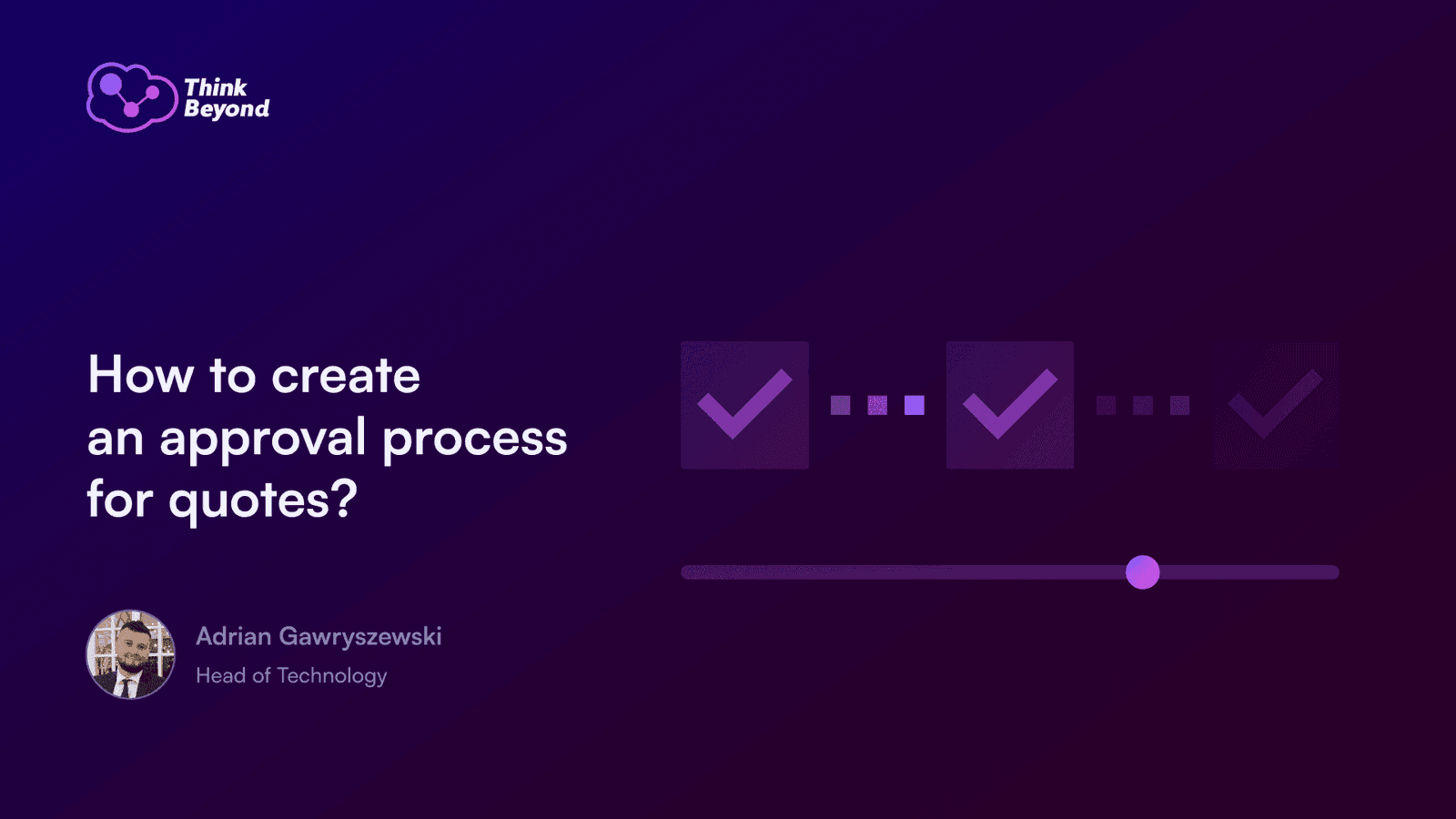 Think Beyond

How to create an approval process for quotes?

Adrian Gawryszewski
Head of Technology